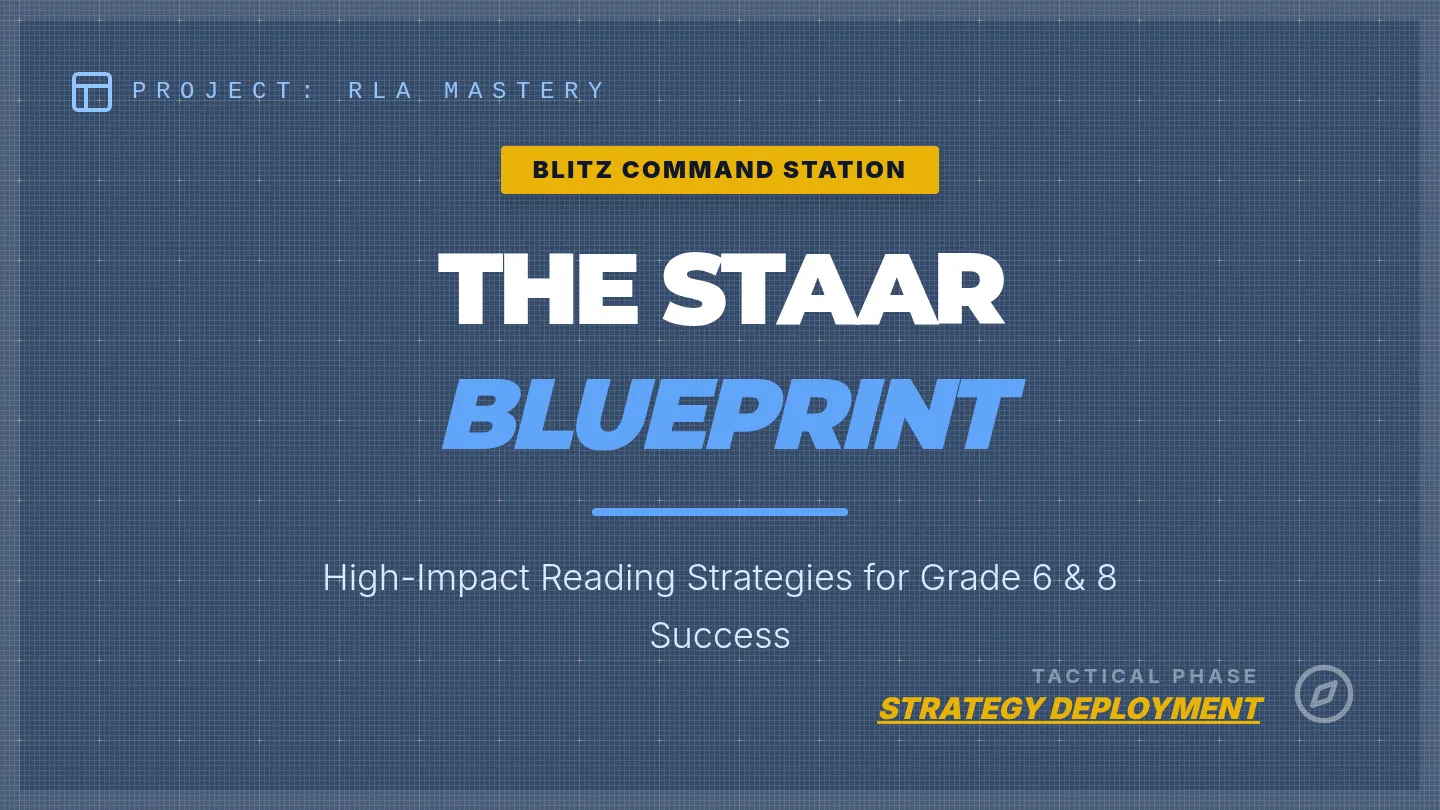 PROJECT: RLA MASTERY

BLITZ COMMAND STATION

THE STAAR BLUEPRINT

High-Impact Reading Strategies for Grade 6 & 8 Success

TACTICAL PHASE
STRATEGY DEPLOYMENT